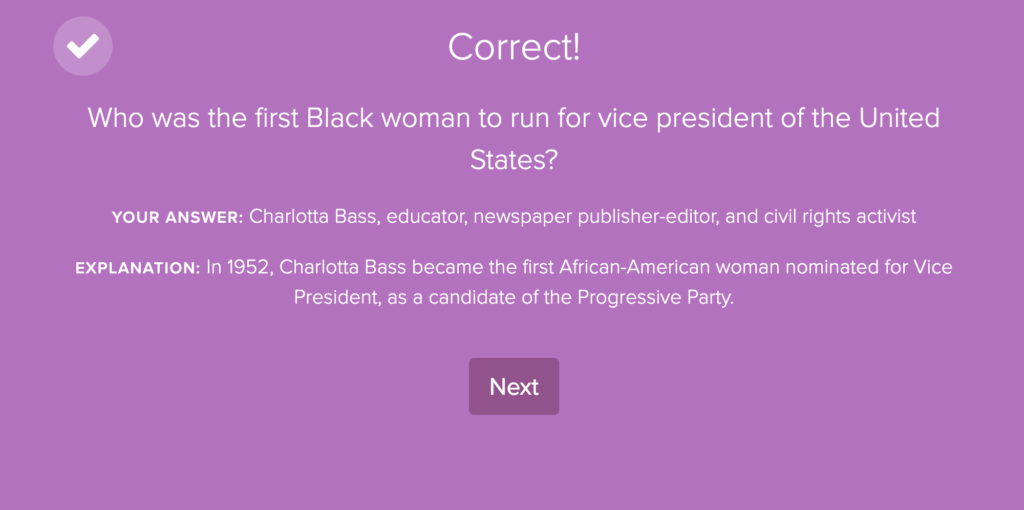 Correct!

Who was the first Black woman to run for vice president of the United States?

YOUR ANSWER: Charlotta Bass, educator, newspaper publisher-editor, and civil rights activist

EXPLANATION: In 1952, Charlotta Bass became the first African-American woman nominated for Vice President, as a candidate of the Progressive Party.

Next